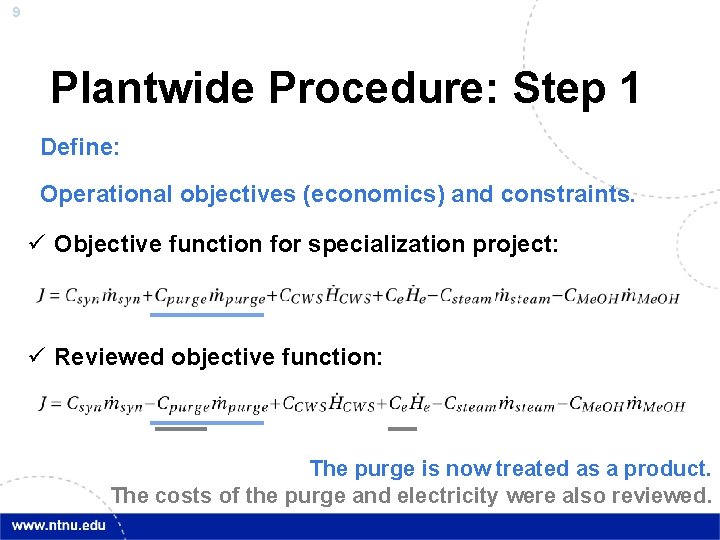 9

Plantwide Procedure: Step 1

Define:

Operational objectives (economics) and constraints.

✓ Objective function for specialization project:

$J = C_{syn}\dot{m}_{syn} + C_{purge}\dot{m}_{purge} + C_{CWS}\dot{H}_{CWS} + C_e\dot{H}_e - C_{steam}\dot{m}_{steam} - C_{MeOH}\dot{m}_{MeOH}$

✓ Reviewed objective function:

$J = C_{syn}\dot{m}_{syn} - C_{purge}\dot{m}_{purge} + C_{CWS}\dot{H}_{CWS} + C_e\dot{H}_e - C_{steam}\dot{m}_{steam} - C_{MeOH}\dot{m}_{MeOH}$

The purge is now treated as a product.

The costs of the purge and electricity were also reviewed.

www.ntnu.edu